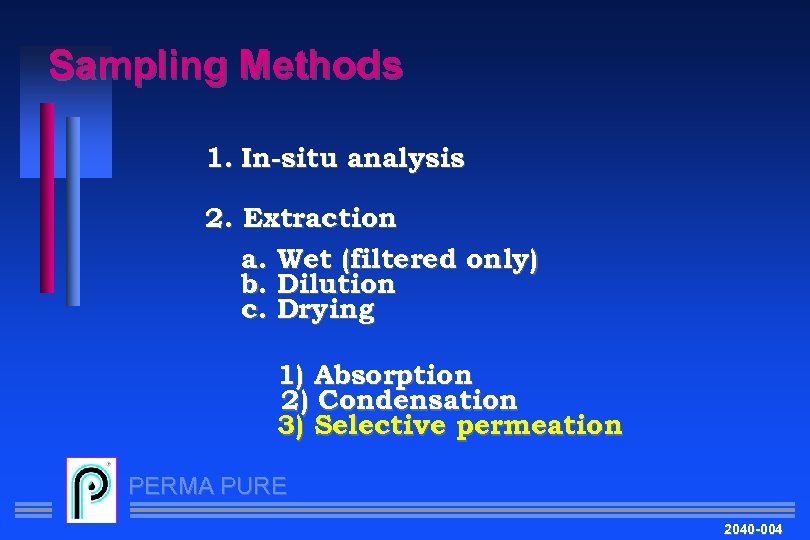 Sampling Methods

1. In-situ analysis

2. Extraction

a. Wet (filtered only)
b. Dilution
c. Drying

1) Absorption
2) Condensation
3) Selective permeation

PERMA PURE

2040-004